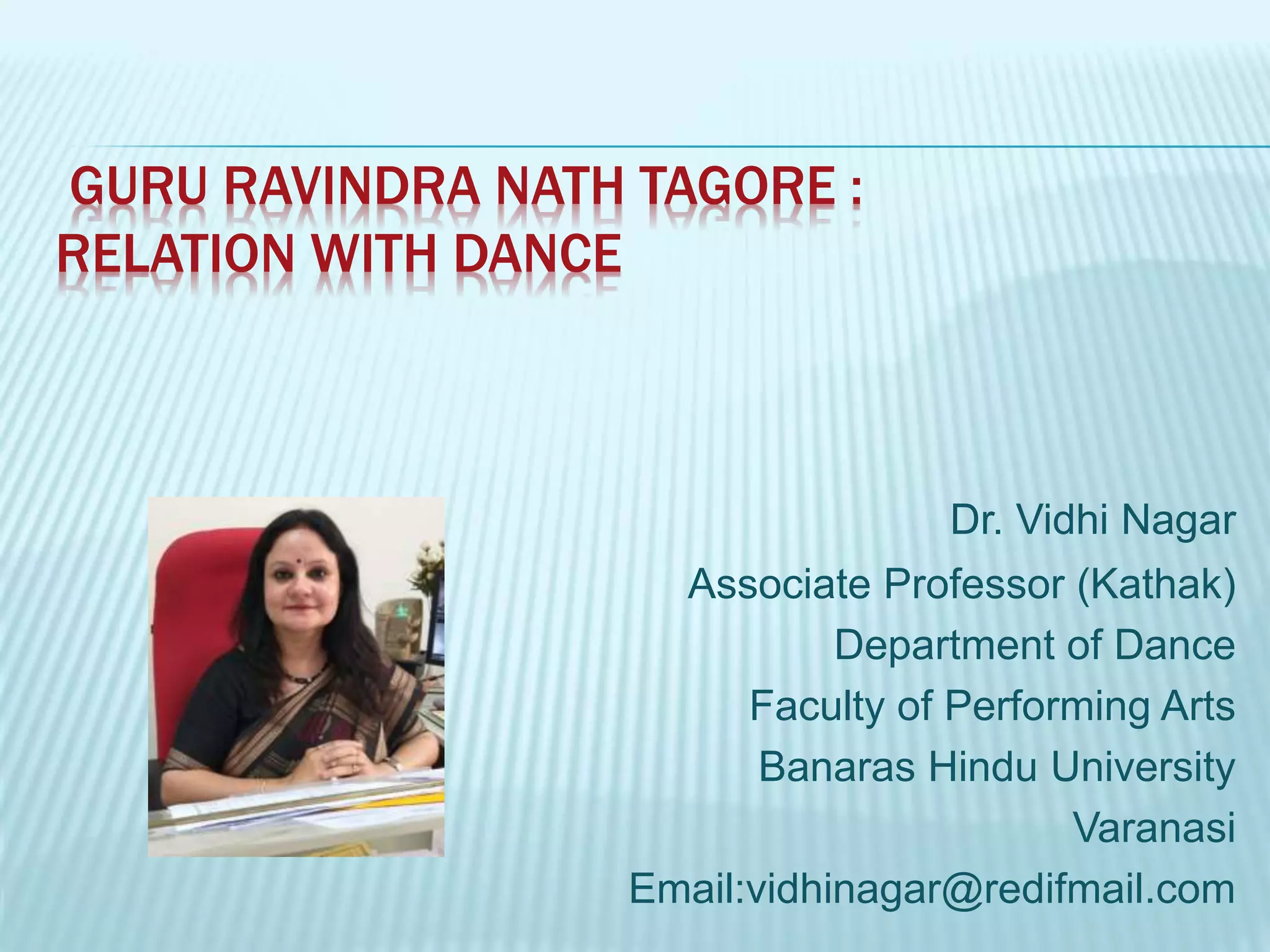 GURU RAVINDRA NATH TAGORE : RELATION WITH DANCE

Dr. Vidhi Nagar
Associate Professor (Kathak)
Department of Dance
Faculty of Performing Arts
Banaras Hindu University
Varanasi
Email:vidhinagar@redifmail.com